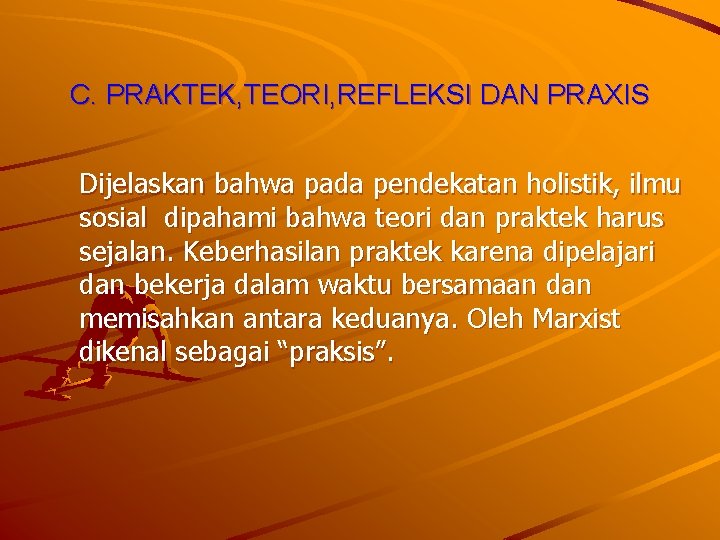 C. PRAKTEK,TEORI,REFLEKSI DAN PRAXIS

Dijelaskan bahwa pada pendekatan holistik, ilmu sosial dipahami bahwa teori dan praktek harus sejalan. Keberhasilan praktek karena dipelajari dan bekerja dalam waktu bersamaan dan memisahkan antara keduanya. Oleh Marxist dikenal sebagai “praksis”.